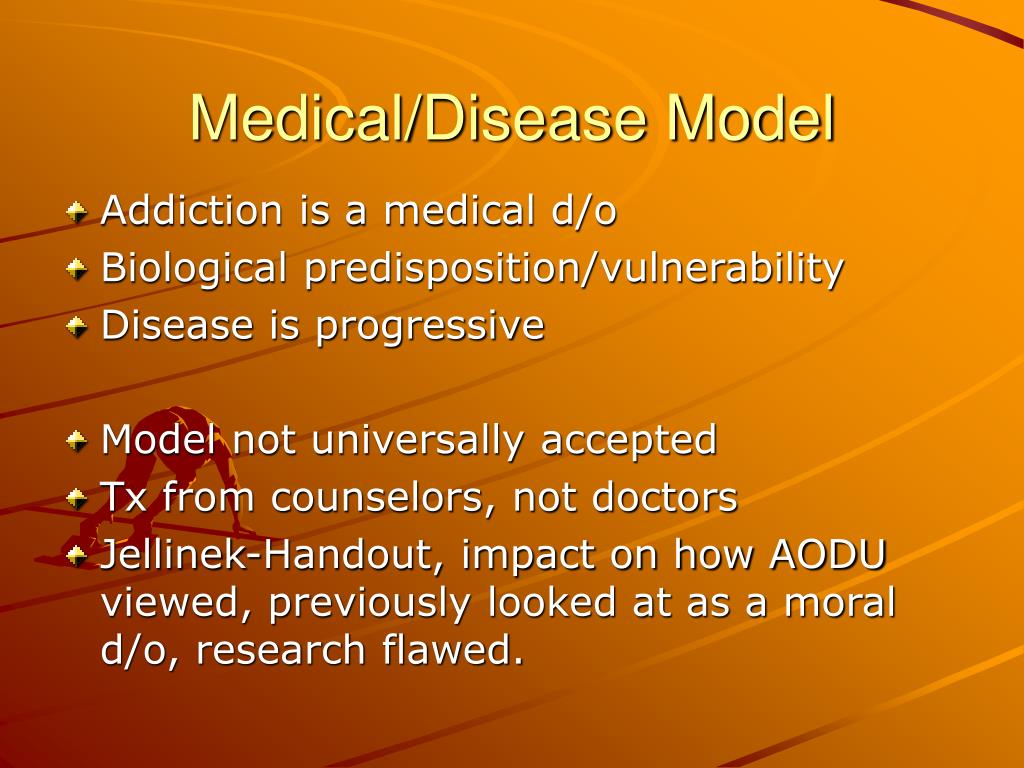 Medical/Disease Model

Addiction is a medical d/o
Biological predisposition/vulnerability
Disease is progressive

Model not universally accepted
Tx from counselors, not doctors
Jellinek-Handout, impact on how AODU viewed, previously looked at as a moral d/o, research flawed.